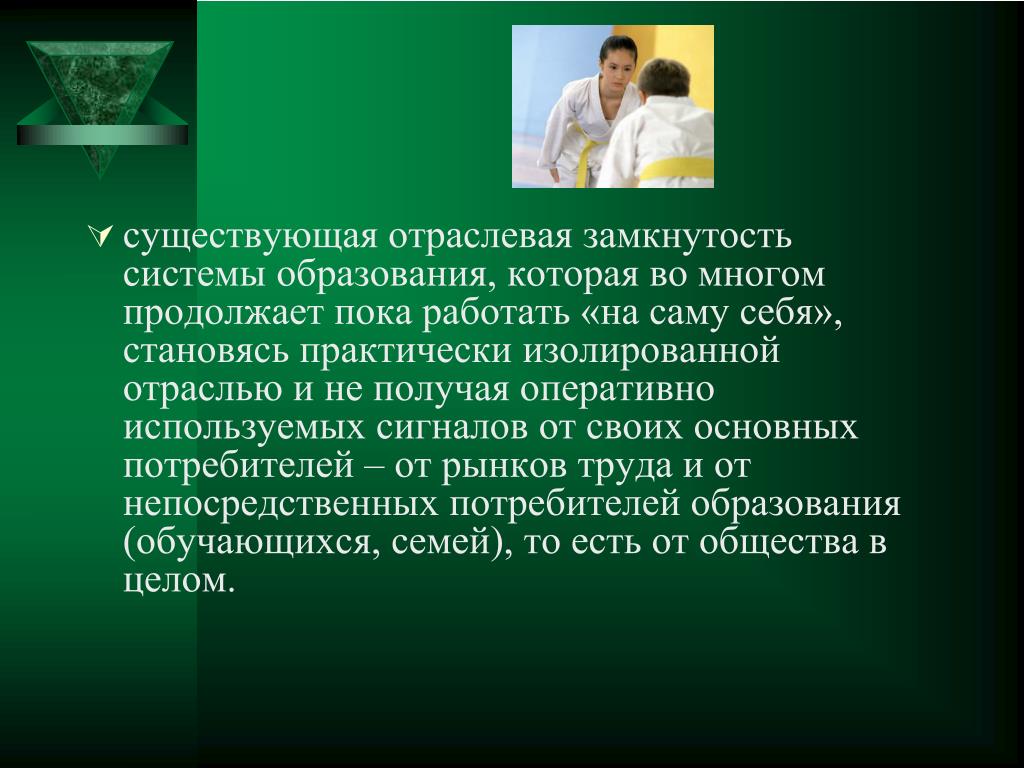 существующая отраслевая замкнутость системы образования, которая во многом продолжает пока работать «на саму себя», становясь практически изолированной отраслью и не получая оперативно используемых сигналов от своих основных потребителей – от рынков труда и от непосредственных потребителей образования (обучающихся, семей), то есть от общества в целом.